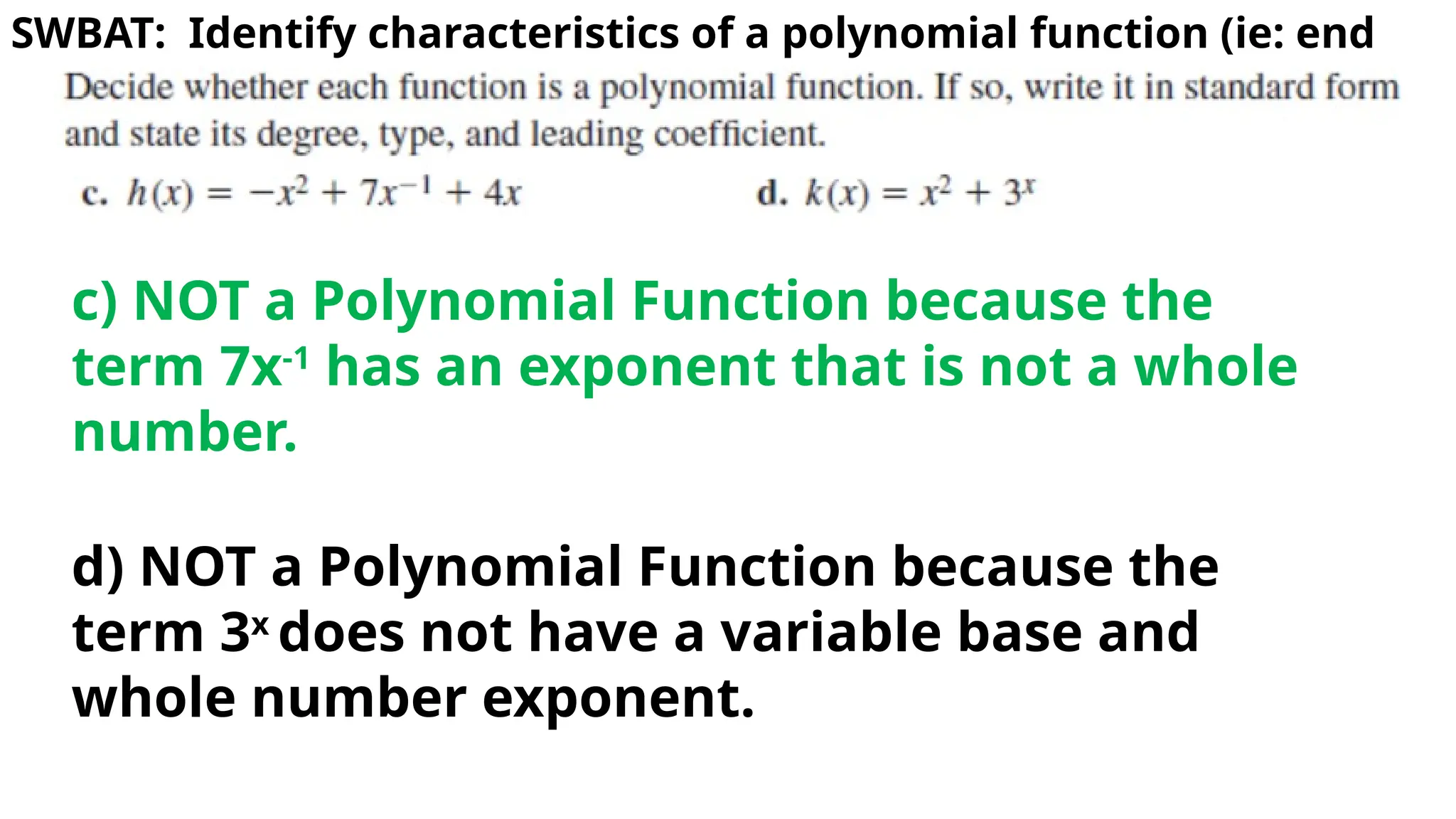 SWBAT: Identify characteristics of a polynomial function (ie: end

Decide whether each function is a polynomial function. If so, write it in standard form and state its degree, type, and leading coefficient.

c. $h(x) = -x^2 + 7x^{-1} + 4x$

d. $k(x) = x^2 + 3^x$

c) NOT a Polynomial Function because the term $7x^{-1}$ has an exponent that is not a whole number.

d) NOT a Polynomial Function because the term $3^x$ does not have a variable base and whole number exponent.